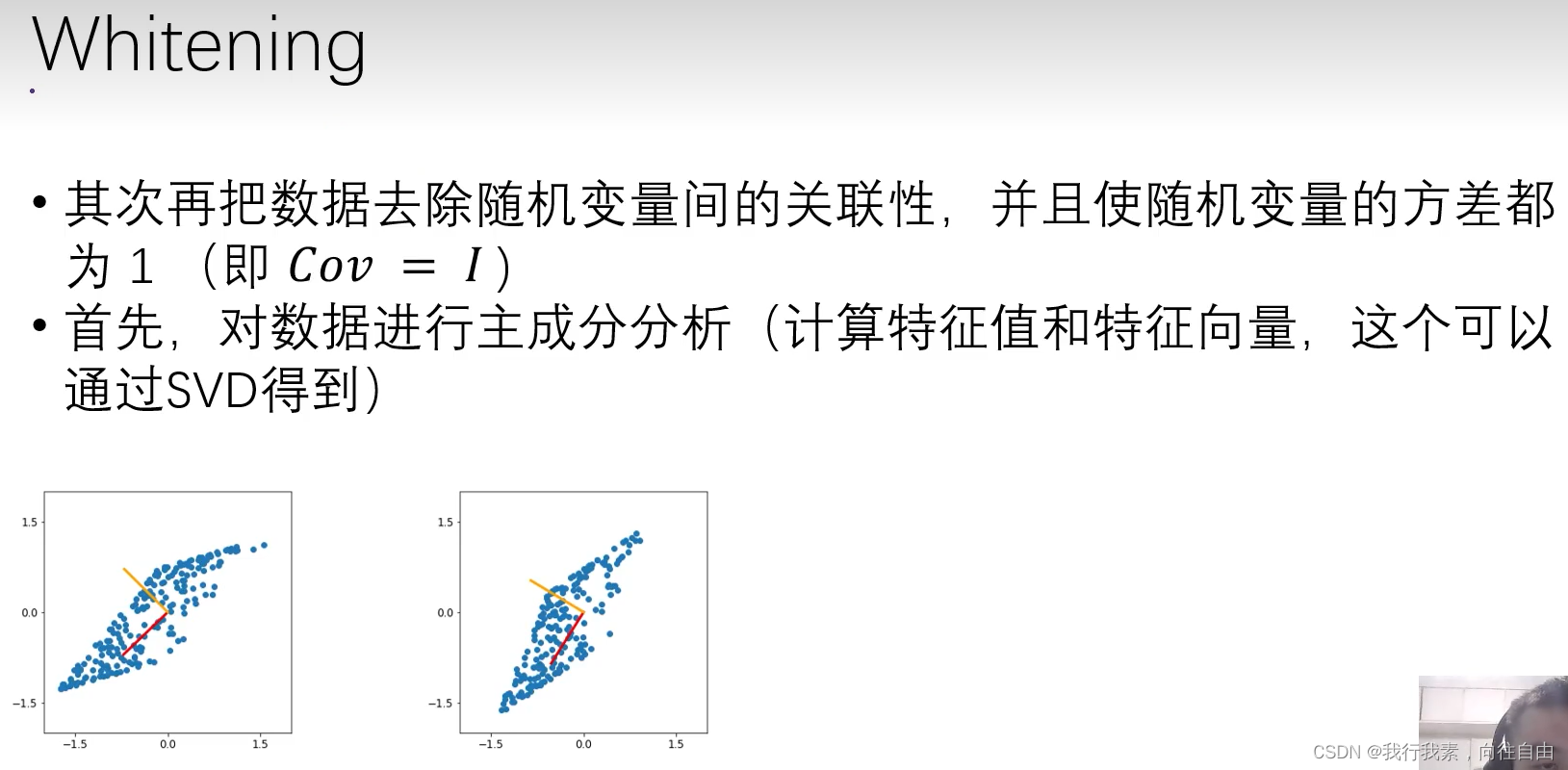 Whitening

• 其次再把数据去除随机变量间的关联性，并且使随机变量的方差都为 1 （即 $Cov = I$）
• 首先，对数据进行主成分分析（计算特征值和特征向量，这个可以通过SVD得到）

1.5
0.0
−1.5
−1.5
0.0
1.5

1.5
0.0
−1.5
−1.5
0.0
1.5

CSDN @我行我素，向往自由